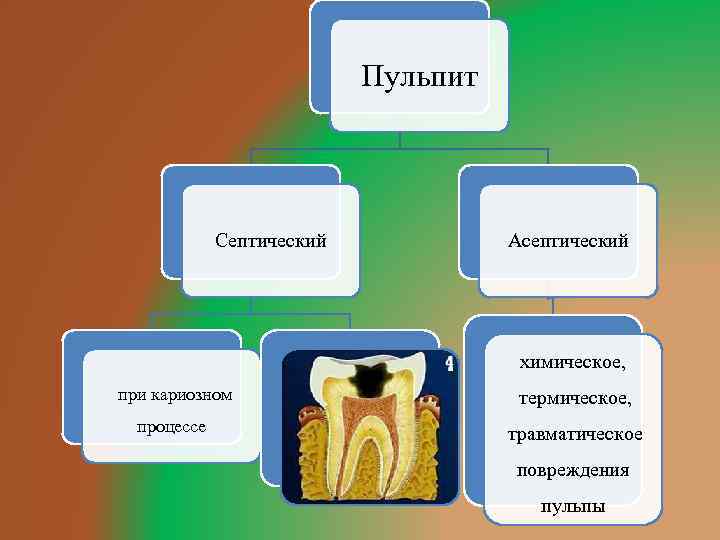 Пульпит

Септический

Асептический

при кариозном процессе

4

химическое, термическое, травматическое повреждения пульпы